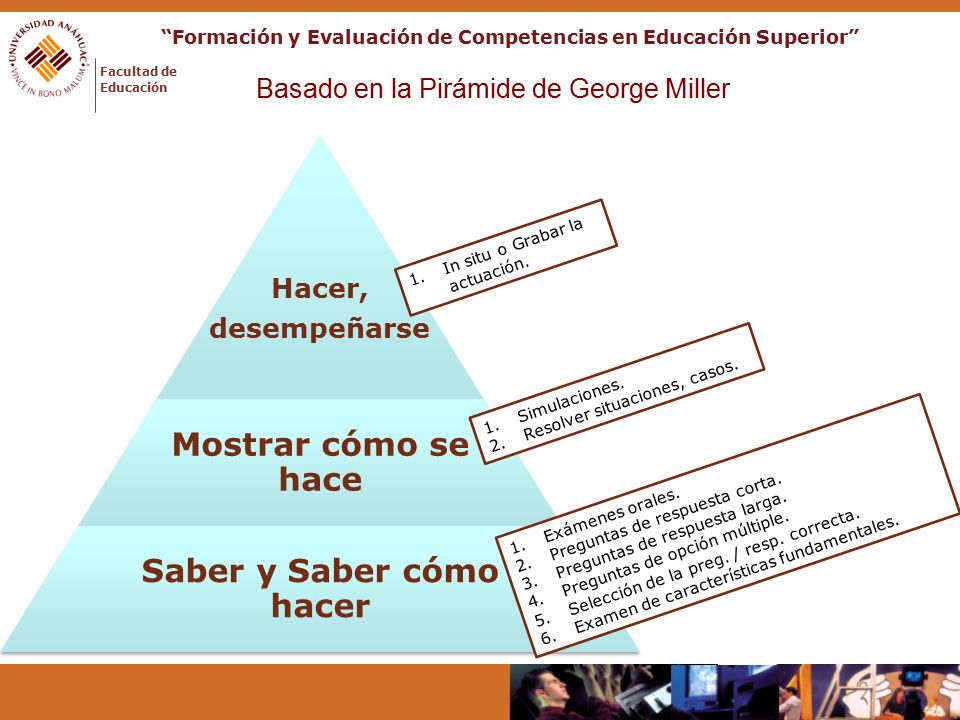 UNIVERSIDAD ANÁHUAC
VINCE IN BONO MALUM

Facultad de Educación

"Formación y Evaluación de Competencias en Educación Superior"

Basado en la Pirámide de George Miller

Hacer, desempeñarse

1. In situ o Grabar la actuación.

Mostrar cómo se hace

1. Simulaciones.
2. Resolver situaciones, casos.

Saber y Saber cómo hacer

1. Exámenes orales.
2. Preguntas de respuesta corta.
3. Preguntas de respuesta larga.
4. Preguntas de opción múltiple.
5. Selección de la preg. / resp. correcta.
6. Examen de características fundamentales.